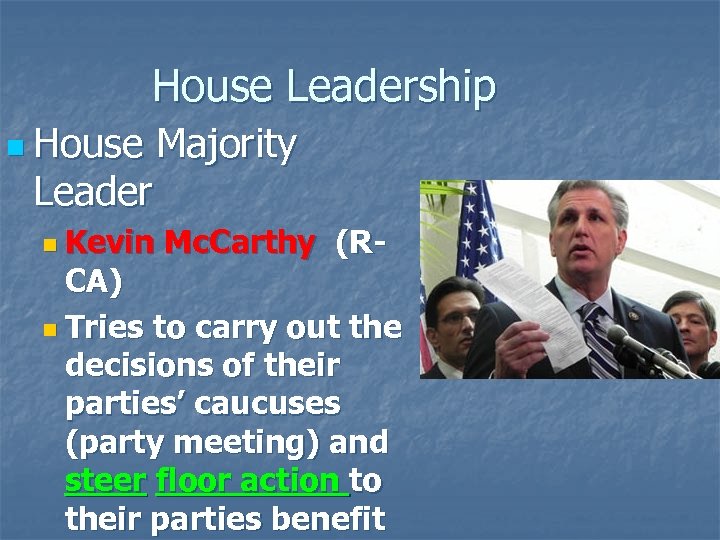 House Leadership

House Majority Leader

Kevin McCarthy (R-CA)

Tries to carry out the decisions of their parties' caucuses (party meeting) and steer floor action to their parties benefit